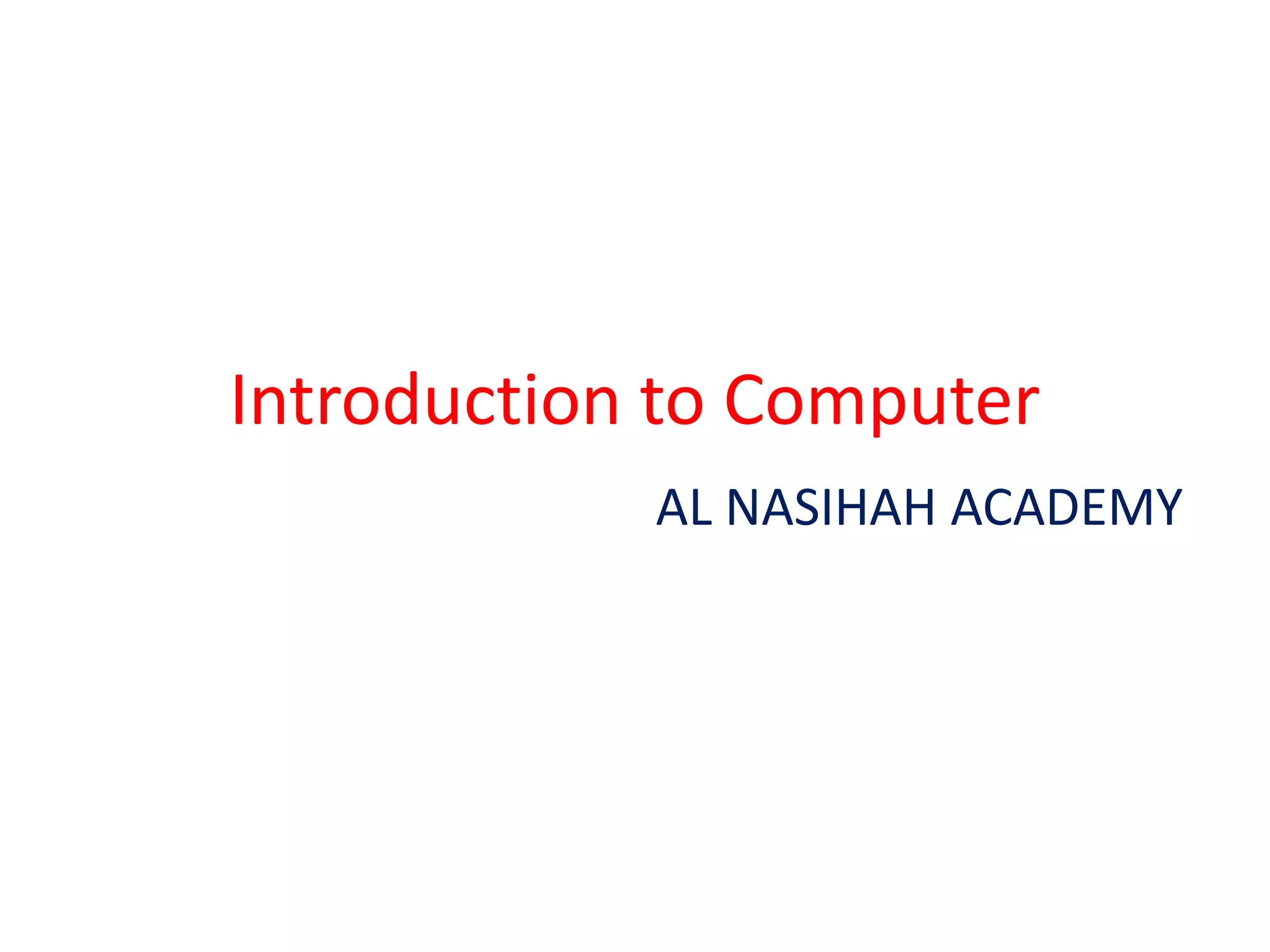 Introduction to Computer

AL NASIHAH ACADEMY